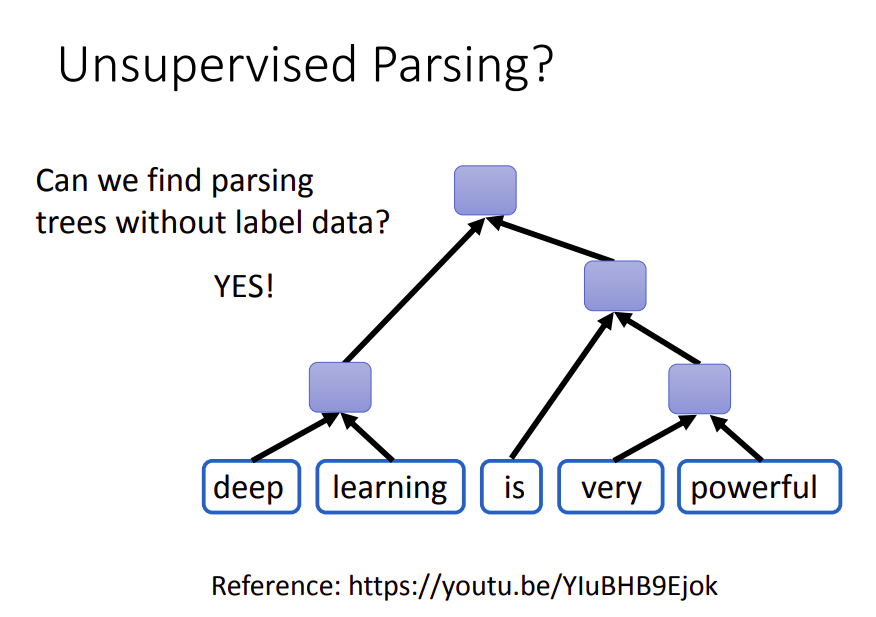 Unsupervised Parsing?

Can we find parsing trees without label data?

YES!

deep learning is very powerful

Reference: https://youtu.be/YIuBHB9Ejok